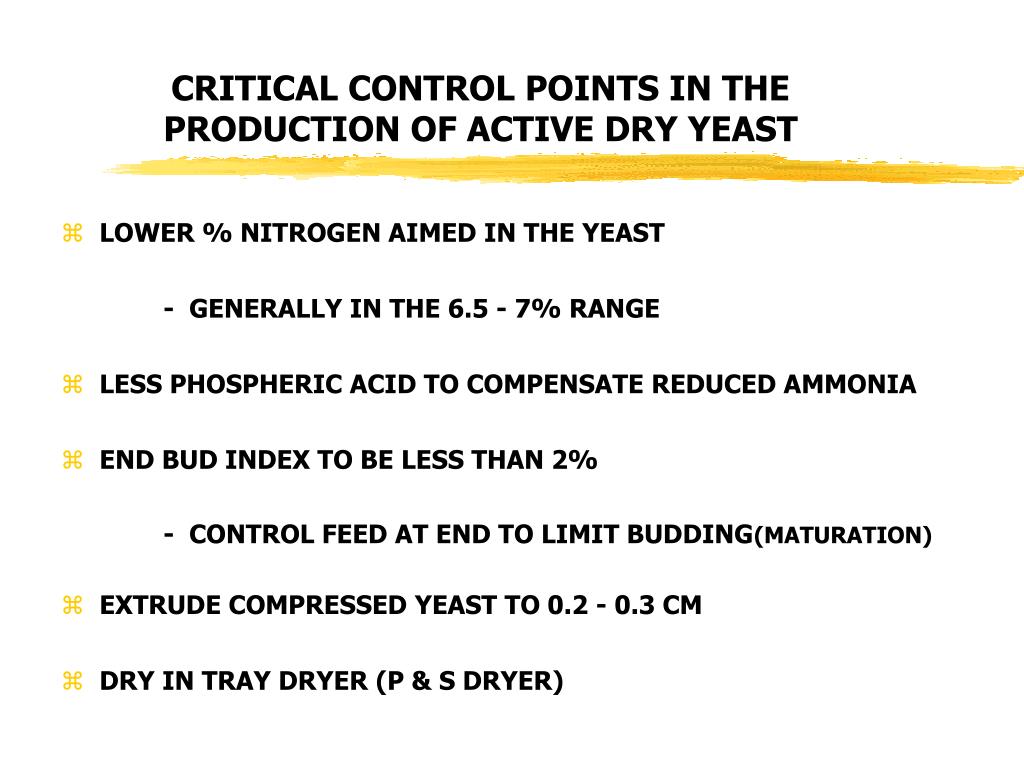 CRITICAL CONTROL POINTS IN THE PRODUCTION OF ACTIVE DRY YEAST

⌘ LOWER % NITROGEN AIMED IN THE YEAST

- GENERALLY IN THE 6.5 - 7% RANGE

⌘ LESS PHOSPHERIC ACID TO COMPENSATE REDUCED AMMONIA

⌘ END BUD INDEX TO BE LESS THAN 2%

- CONTROL FEED AT END TO LIMIT BUDDING(MATURATION)

⌘ EXTRUDE COMPRESSED YEAST TO 0.2 - 0.3 CM

⌘ DRY IN TRAY DRYER (P & S DRYER)